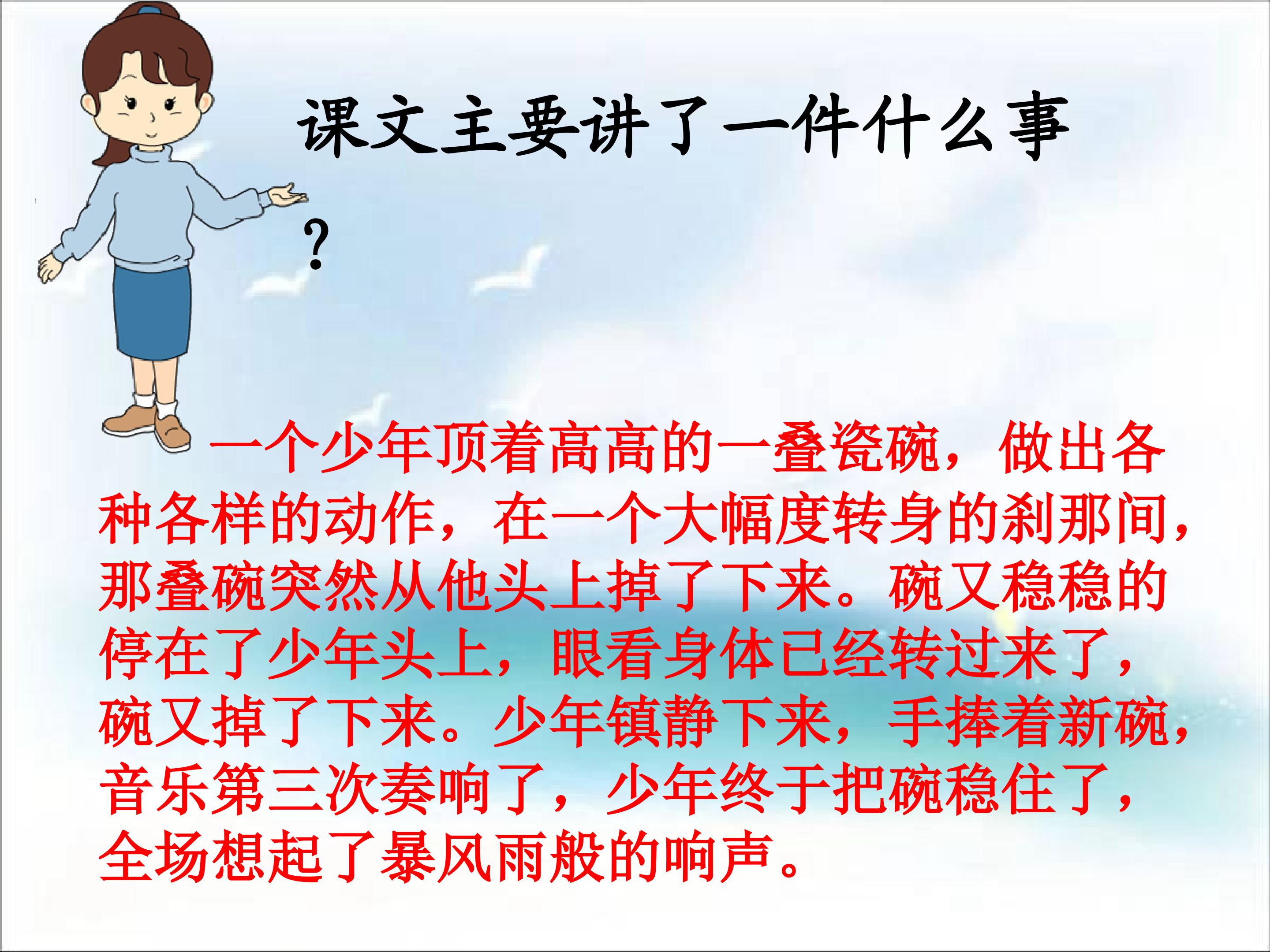 课文主要讲了一件什么事？

一个少年顶着高高的一叠瓷碗，做出各种各样的动作，在一个大幅度转身的刹那间，那叠碗突然从他头上掉了下来。碗又稳稳的停在了少年头上，眼看身体已经转过来了，碗又掉了下来。少年镇静下来，手捧着新碗，音乐第三次奏响了，少年终于把碗稳住了，全场想起了暴风雨般的响声。